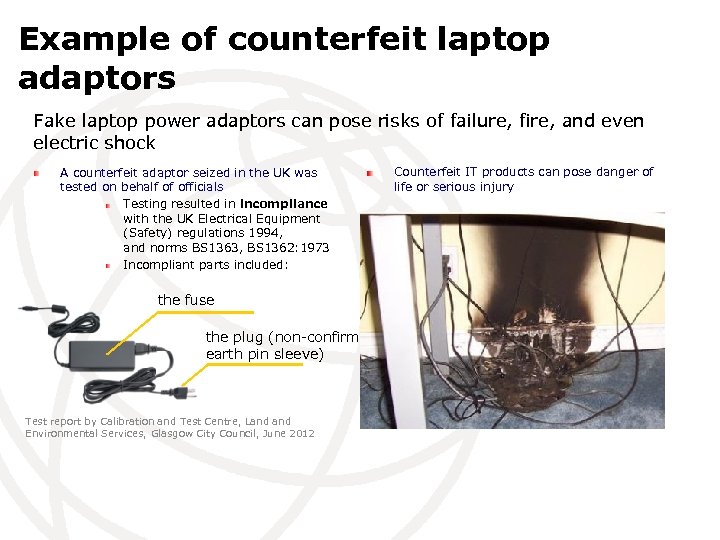 Example of counterfeit laptop adaptors

Fake laptop power adaptors can pose risks of failure, fire, and even electric shock

A counterfeit adaptor seized in the UK was tested on behalf of officials

Testing resulted in **incompliance** with the UK Electrical Equipment (Safety) regulations 1994, and norms BS1363, BS1362:1973

Incompliant parts included:

the fuse

the plug (non-confirm earth pin sleeve)

Test report by Calibration and Test Centre, Land and Environmental Services, Glasgow City Council, June 2012

Counterfeit IT products can pose danger of life or serious injury